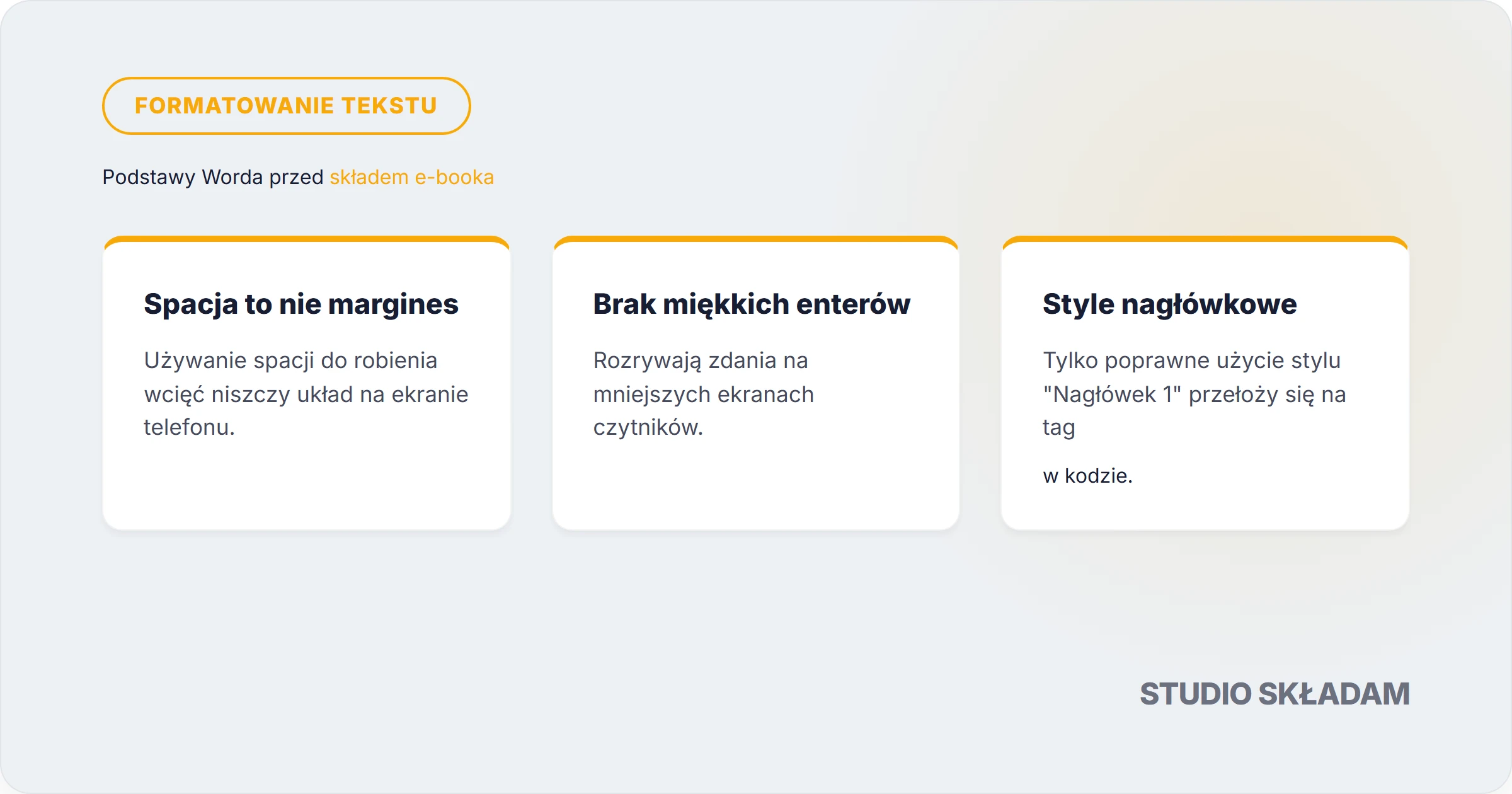 FORMATOWANIE TEKSTU

Podstawy Worda przed składem e-booka

Spacja to nie margines

Używanie spacji do robienia wcięć niszczy układ na ekranie telefonu.

Brak miękkich enterów

Rozrywają zdania na mniejszych ekranach czytników.

Style nagłówkowe

Tylko poprawne użycie stylu "Nagłówek 1" przełoży się na tag

w kodzie.

STUDIO SKŁADAM